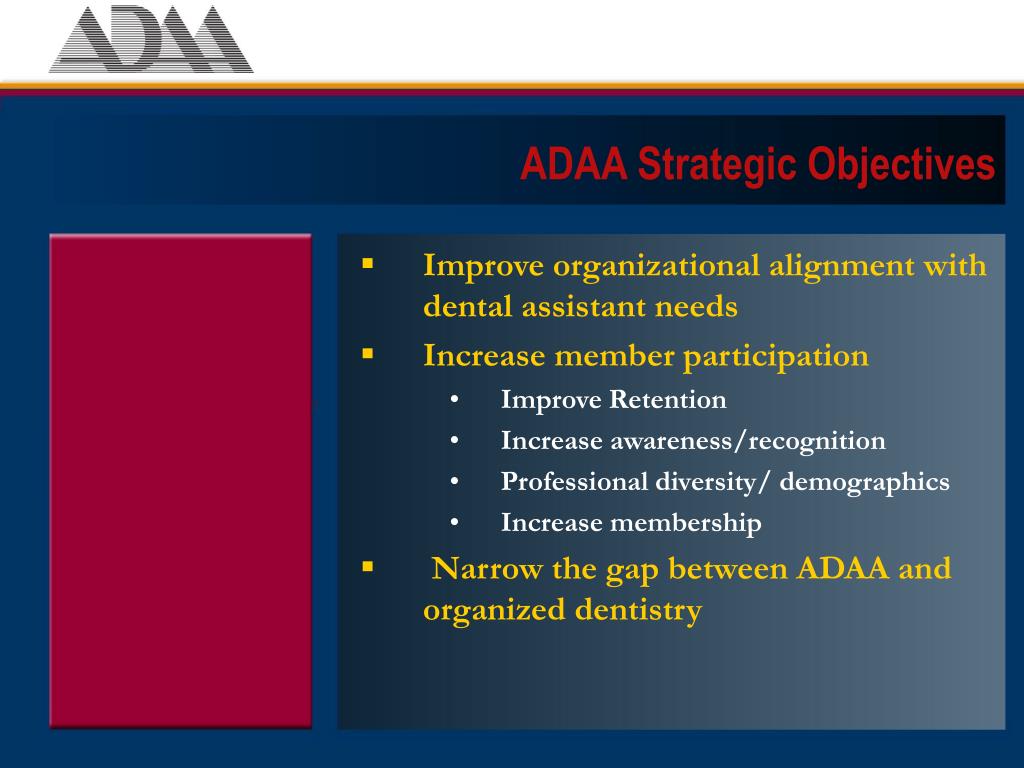 ADAA

ADAA Strategic Objectives

▪ Improve organizational alignment with dental assistant needs
▪ Increase member participation
• Improve Retention
• Increase awareness/recognition
• Professional diversity/ demographics
• Increase membership
▪ Narrow the gap between ADAA and organized dentistry